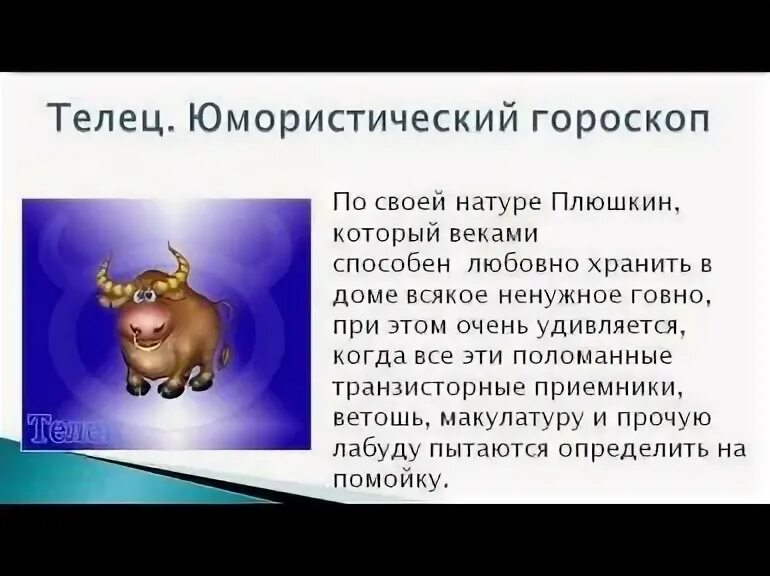 Телец. Юмористический гороскоп

Телец

По своей натуре Плюшкин, который веками способен любовно хранить в доме всякое ненужное говно, при этом очень удивляется, когда все эти поломанные транзисторные приемники, ветошь, макулатуру и прочую лабуду пытаются определить на помойку.